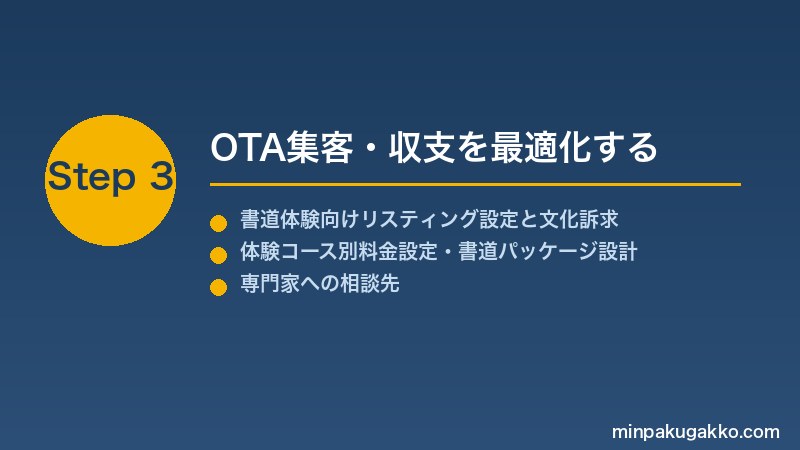 Step 3

OTA集客・収支を最適化する

書道体験向けリスティング設定と文化訴求
体験コース別料金設定・書道パッケージ設計
専門家への相談先

minpakugakko.com